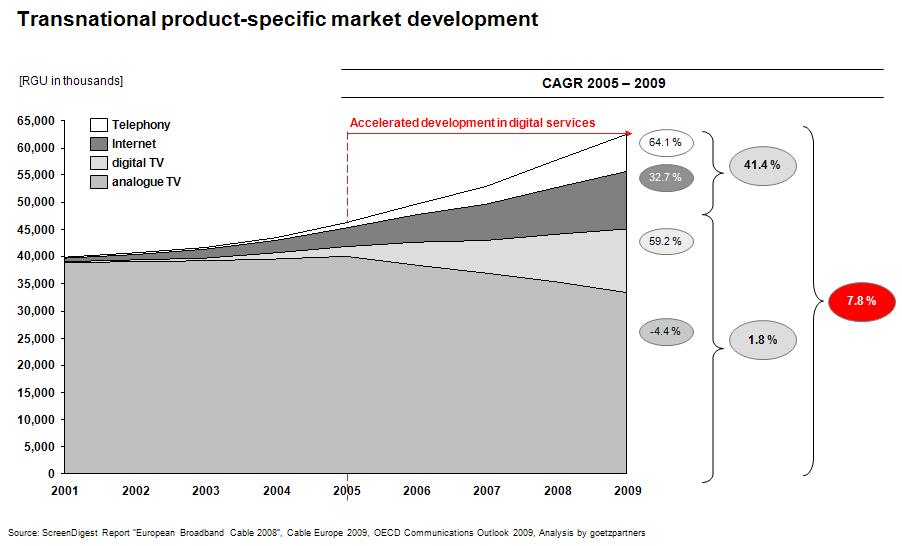 Transnational product-specific market development

[RGU in thousands]

CAGR 2005 – 2009

Telephony
Internet
digital TV
analogue TV

Accelerated development in digital services

65,000
60,000
55,000
50,000
45,000
40,000
35,000
30,000
25,000
20,000
15,000
10,000
5,000
0

2001 2002 2003 2004 2005 2006 2007 2008 2009

64.1 %
32.7 %
59.2 %
-4.4 %
41.4 %
1.8 %
7.8 %

Source: ScreenDigest Report "European Broadband Cable 2008", Cable Europe 2009, OECD Communications Outlook 2009, Analysis by goetzpartners